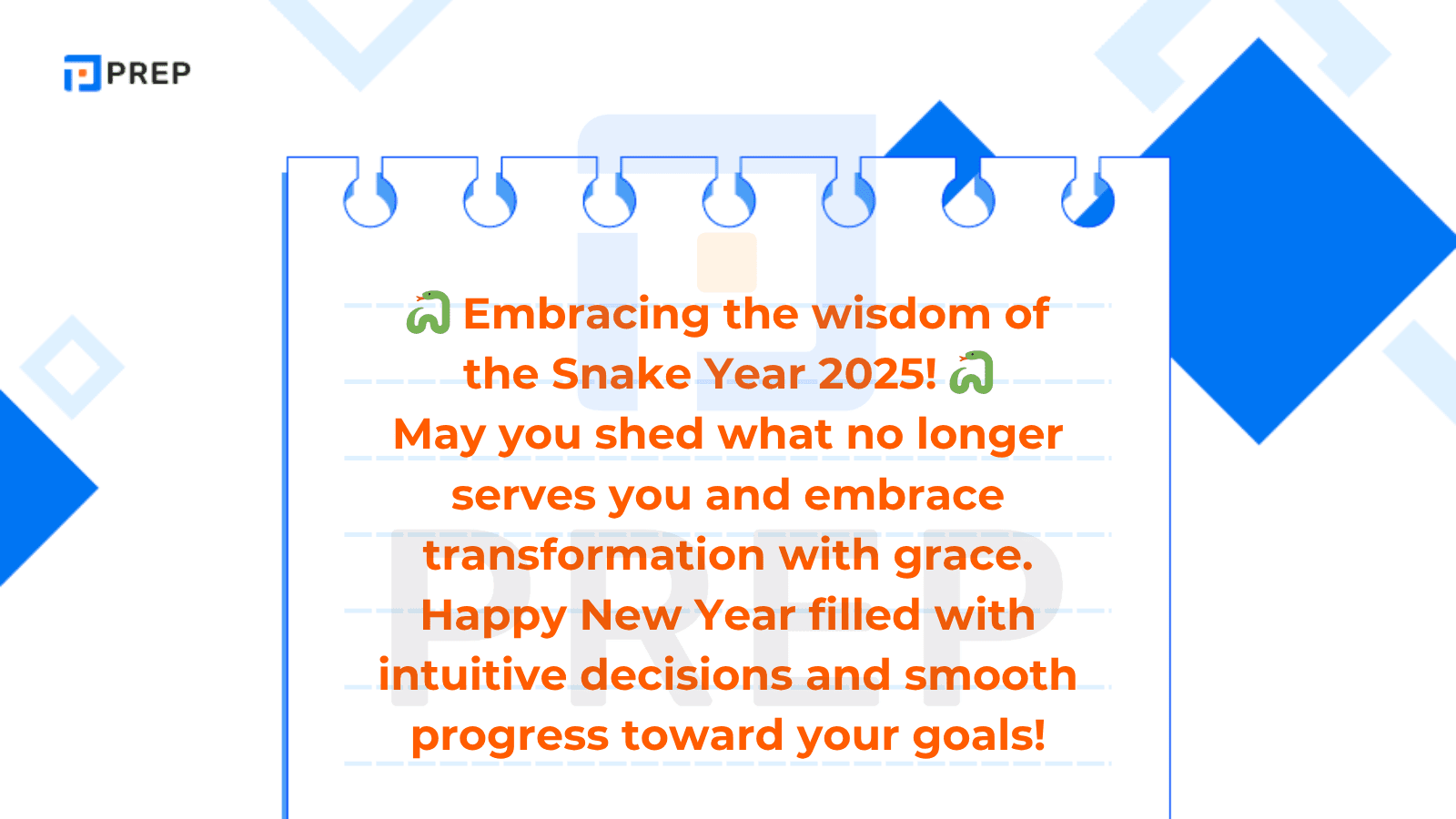 PREP

🐍 Embracing the wisdom of the Snake Year 2025! 🐍
May you shed what no longer serves you and embrace transformation with grace.
Happy New Year filled with intuitive decisions and smooth progress toward your goals!

PREP